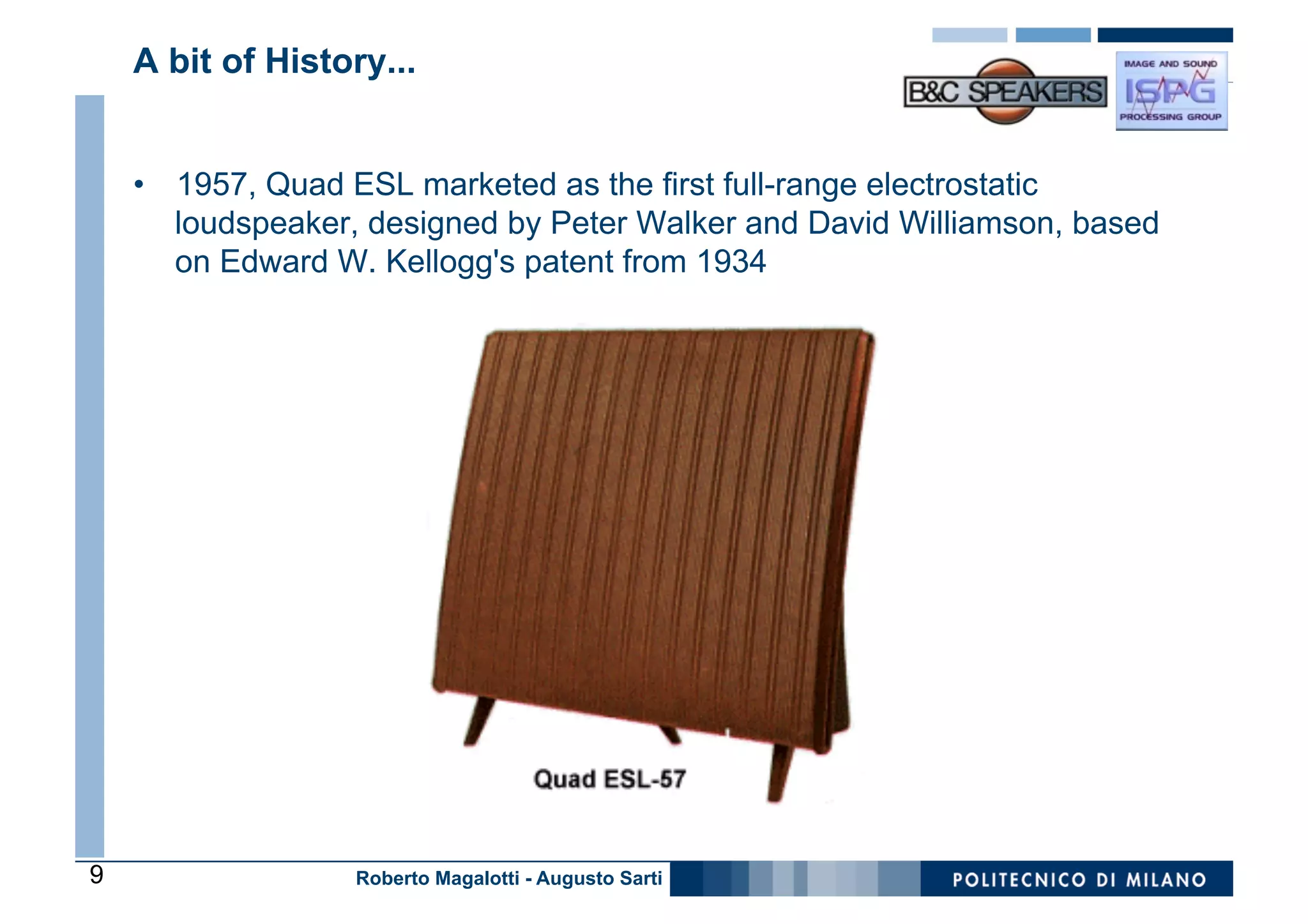 A bit of History...

B&C SPEAKERS

IMAGE AND SOUND
ISPG
PROCESSING GROUP

• 1957, Quad ESL marketed as the first full-range electrostatic loudspeaker, designed by Peter Walker and David Williamson, based on Edward W. Kellogg's patent from 1934

Quad ESL-57

9

Roberto Magalotti - Augusto Sarti

POLITECNICO DI MILANO